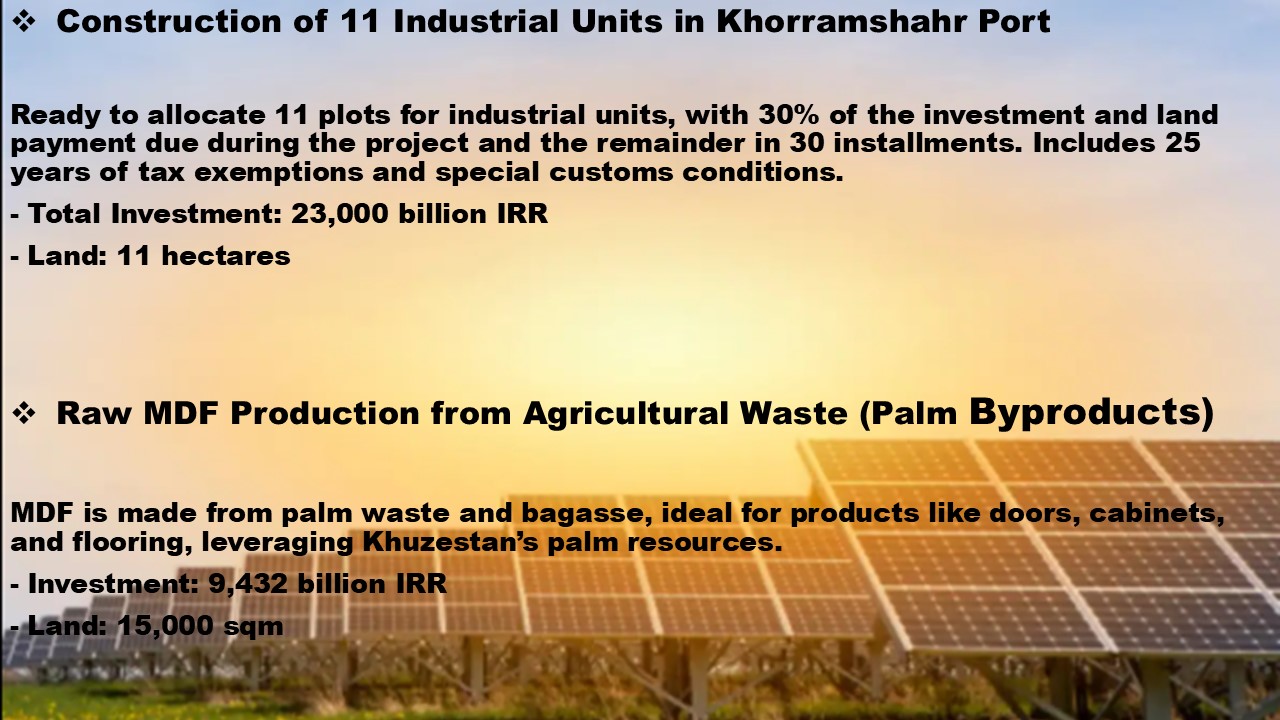 ❖ Construction of 11 Industrial Units in Khorramshahr Port

Ready to allocate 11 plots for industrial units, with 30% of the investment and land payment due during the project and the remainder in 30 installments. Includes 25 years of tax exemptions and special customs conditions.

- Total Investment: 23,000 billion IRR

- Land: 11 hectares

❖ Raw MDF Production from Agricultural Waste (Palm Byproducts)

MDF is made from palm waste and bagasse, ideal for products like doors, cabinets, and flooring, leveraging Khuzestan's palm resources.

- Investment: 9,432 billion IRR

- Land: 15,000 sqm